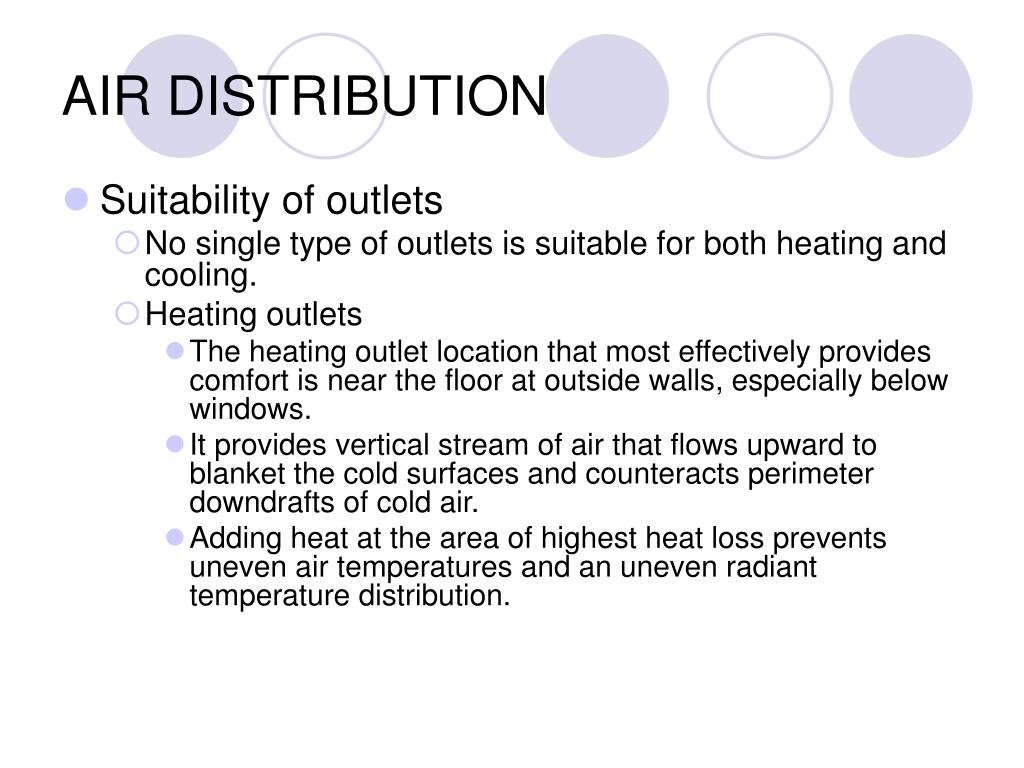 AIR DISTRIBUTION

Suitability of outlets

No single type of outlets is suitable for both heating and cooling.

Heating outlets

The heating outlet location that most effectively provides comfort is near the floor at outside walls, especially below windows.

It provides vertical stream of air that flows upward to blanket the cold surfaces and counteracts perimeter downdrafts of cold air.

Adding heat at the area of highest heat loss prevents uneven air temperatures and an uneven radiant temperature distribution.